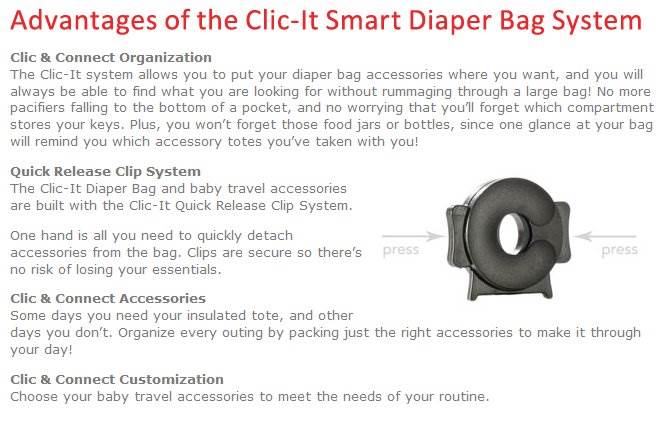 Advantages of the Clic-It Smart Diaper Bag System

Clic & Connect Organization
The Clic-It system allows you to put your diaper bag accessories where you want, and you will always be able to find what you are looking for without rummaging through a large bag! No more pacifiers falling to the bottom of a pocket, and no worrying that you'll forget which compartment stores your keys. Plus, you won't forget those food jars or bottles, since one glance at your bag will remind you which accessory totes you've taken with you!

Quick Release Clip System
The Clic-It Diaper Bag and baby travel accessories are built with the Clic-It Quick Release Clip System.

One hand is all you need to quickly detach accessories from the bag. Clips are secure so there's no risk of losing your essentials.

press

press

Clic & Connect Accessories
Some days you need your insulated tote, and other days you don't. Organize every outing by packing just the right accessories to make it through your day!

Clic & Connect Customization
Choose your baby travel accessories to meet the needs of your routine.